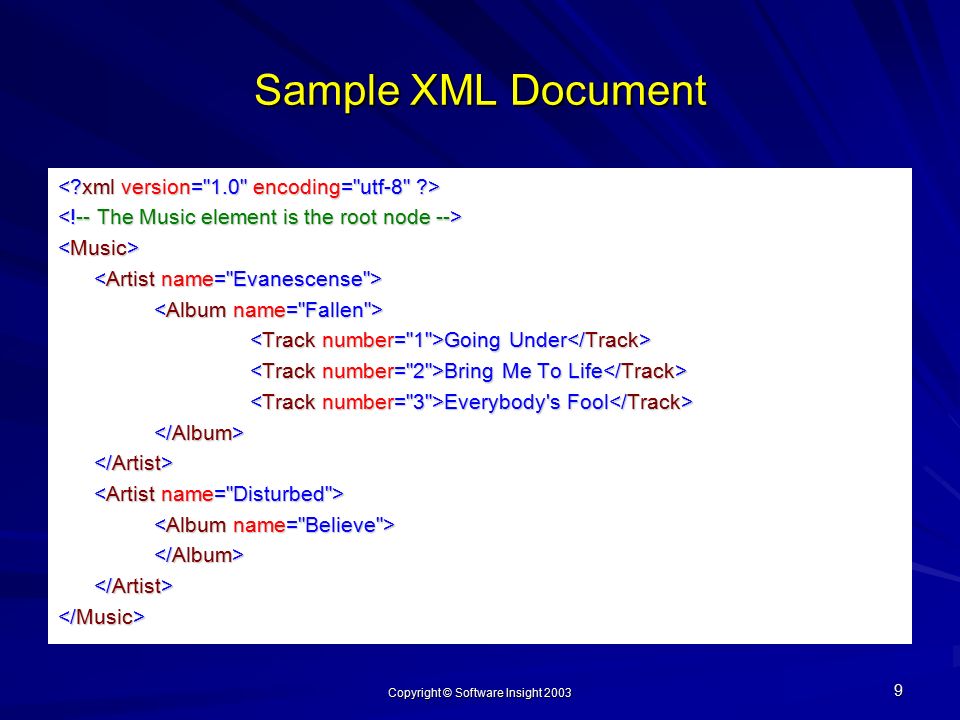 Sample XML Document

<?xml version="1.0" encoding="utf-8" ?>
<!-- The Music element is the root node -->
<Music>
<Artist name="Evanescense">
<Album name="Fallen">
<Track number="1">Going Under</Track>
<Track number="2">Bring Me To Life</Track>
<Track number="3">Everybody's Fool</Track>
</Album>
</Artist>
<Artist name="Disturbed">
<Album name="Believe">
</Album>
</Artist>
</Music>

Copyright © Software Insight 2003

9